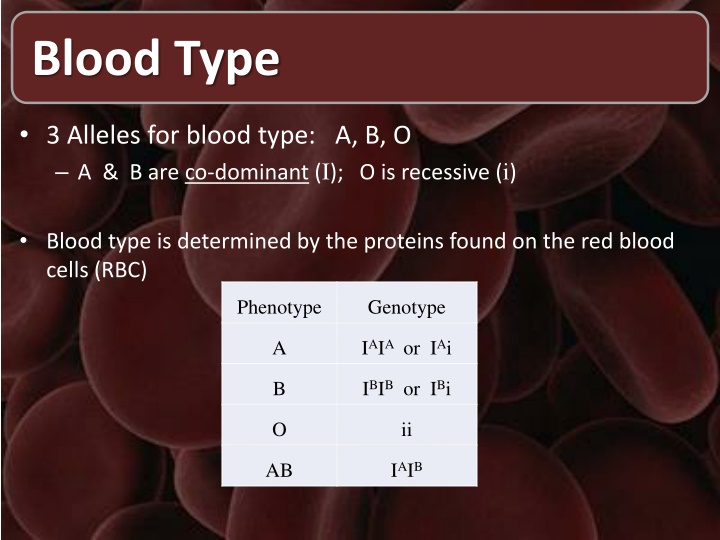 Blood Type

• 3 Alleles for blood type: A, B, O
– A & B are co-dominant (I); O is recessive (i)

• Blood type is determined by the proteins found on the red blood cells (RBC)

| Phenotype | Genotype |
|---|---|
| A | $I^AI^A$ or $I^Ai$ |
| B | $I^BI^B$ or $I^Bi$ |
| O | ii |
| AB | $I^AI^B$ |